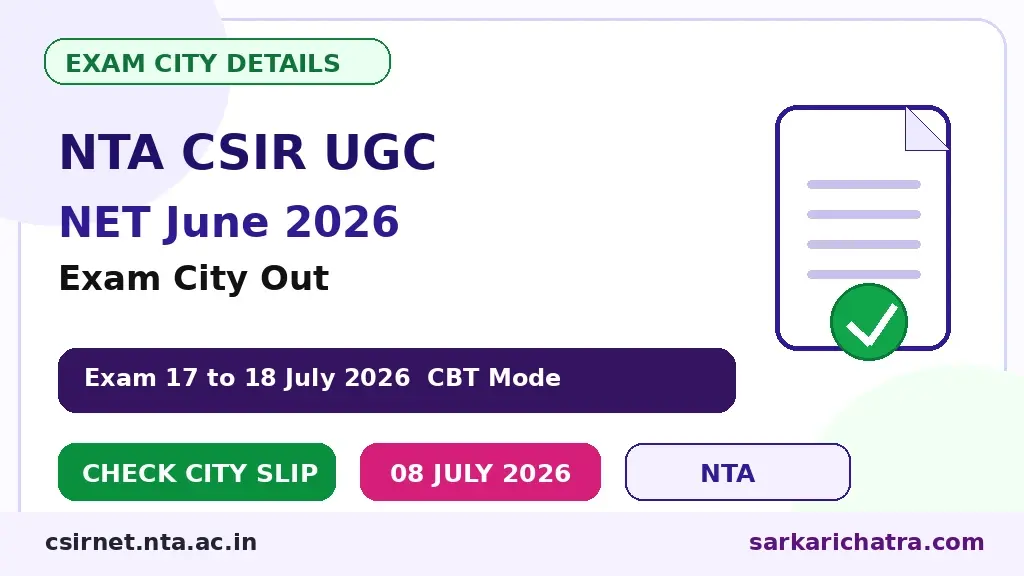 EXAM CITY DETAILS

NTA CSIR UGC
NET June 2026
Exam City Out

Exam 17 to 18 July 2026 CBT Mode

CHECK CITY SLIP
08 JULY 2026
NTA

csirnet.nta.ac.in
sarkarichatra.com